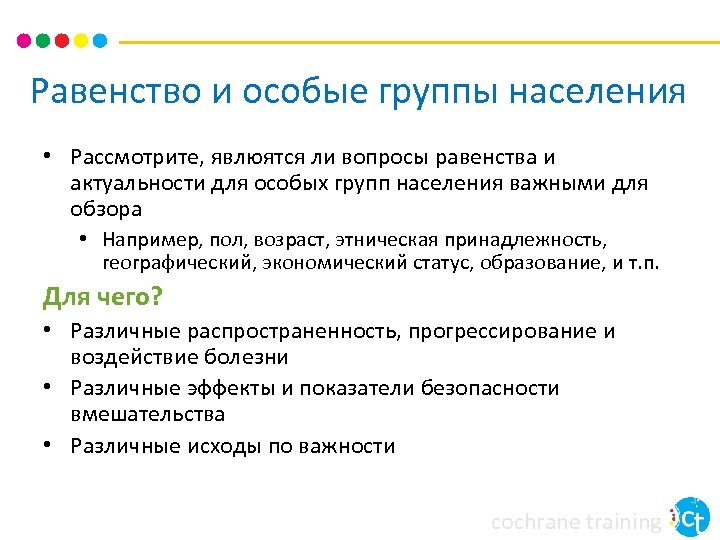 Равенство и особые группы населения

• Рассмотрите, являются ли вопросы равенства и актуальности для особых групп населения важными для обзора
  • Например, пол, возраст, этническая принадлежность, географический, экономический статус, образование, и т.п.

Для чего?

• Различные распространенность, прогрессирование и воздействие болезни
• Различные эффекты и показатели безопасности вмешательства
• Различные исходы по важности

cochrane training